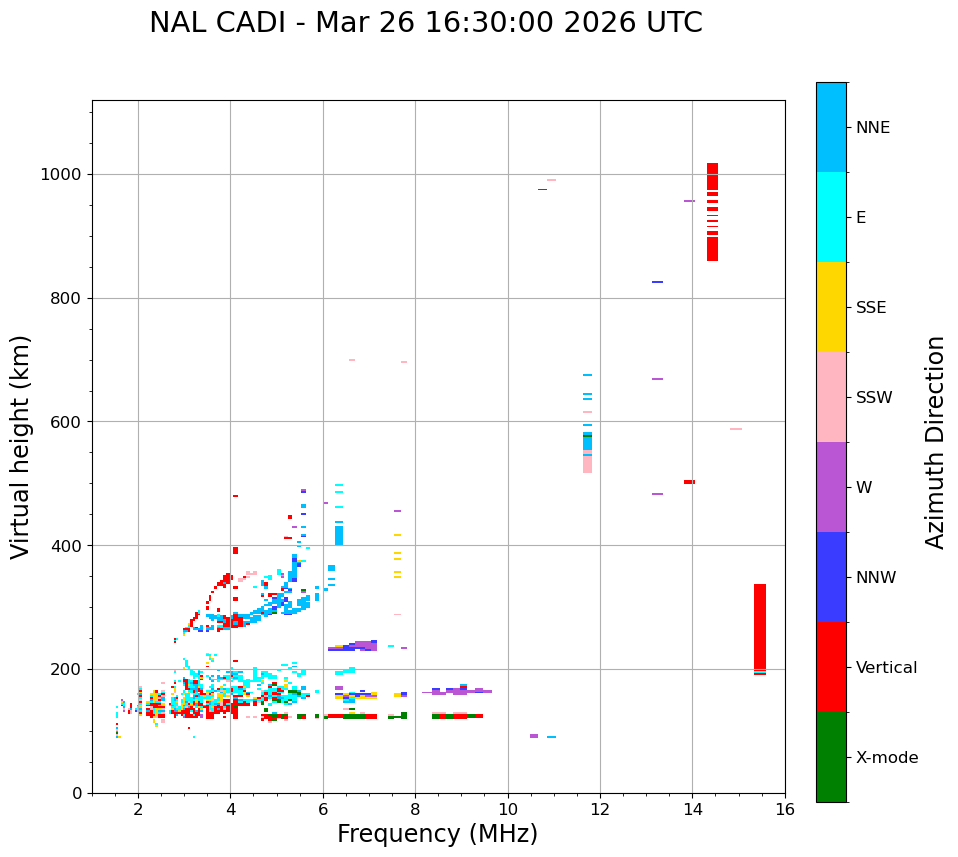 NAL CADI - Mar 26 16:30:00 2026 UTC

Virtual height (km)

1000
800
600
400
200
0

2
4
6
8
10
12
14
16

Frequency (MHz)

NNE
E
SSE
SSW
W
NNW
Vertical
X-mode

Azimuth Direction